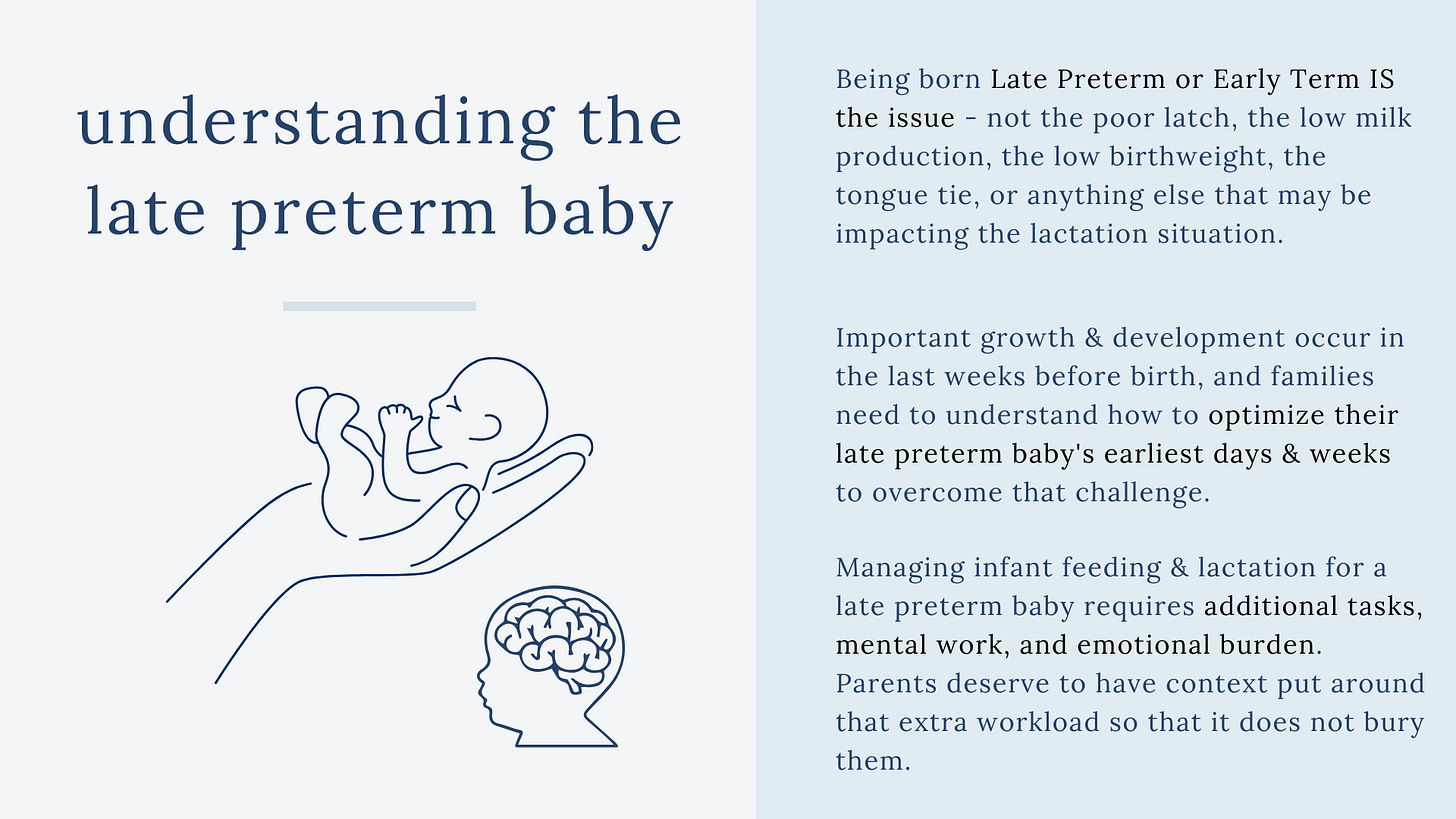 understanding the late preterm baby

Being born Late Preterm or Early Term IS the issue - not the poor latch, the low milk production, the low birthweight, the tongue tie, or anything else that may be impacting the lactation situation.

Important growth & development occur in the last weeks before birth, and families need to understand how to optimize their late preterm baby's earliest days & weeks to overcome that challenge.

Managing infant feeding & lactation for a late preterm baby requires additional tasks, mental work, and emotional burden. Parents deserve to have context put around that extra workload so that it does not bury them.